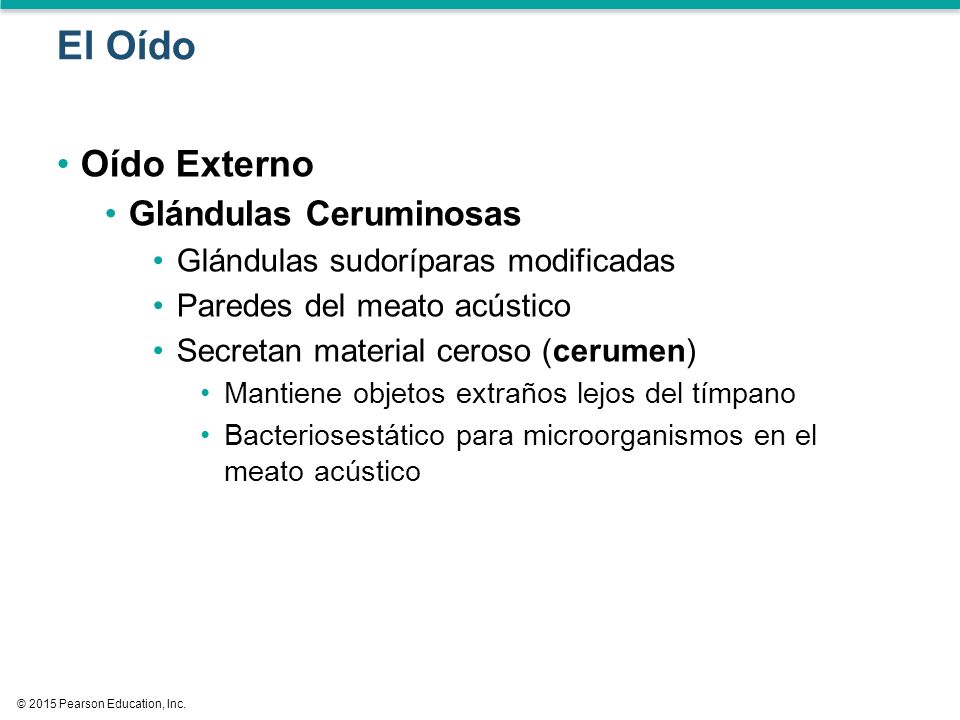 El Oído

• Oído Externo
  • Glándulas Ceruminosas
    • Glándulas sudoríparas modificadas
    • Paredes del meato acústico
    • Secretan material ceroso (cerumen)
      • Mantiene objetos extraños lejos del tímpano
      • Bacteriosestático para microorganismos en el meato acústico

© 2015 Pearson Education, Inc.